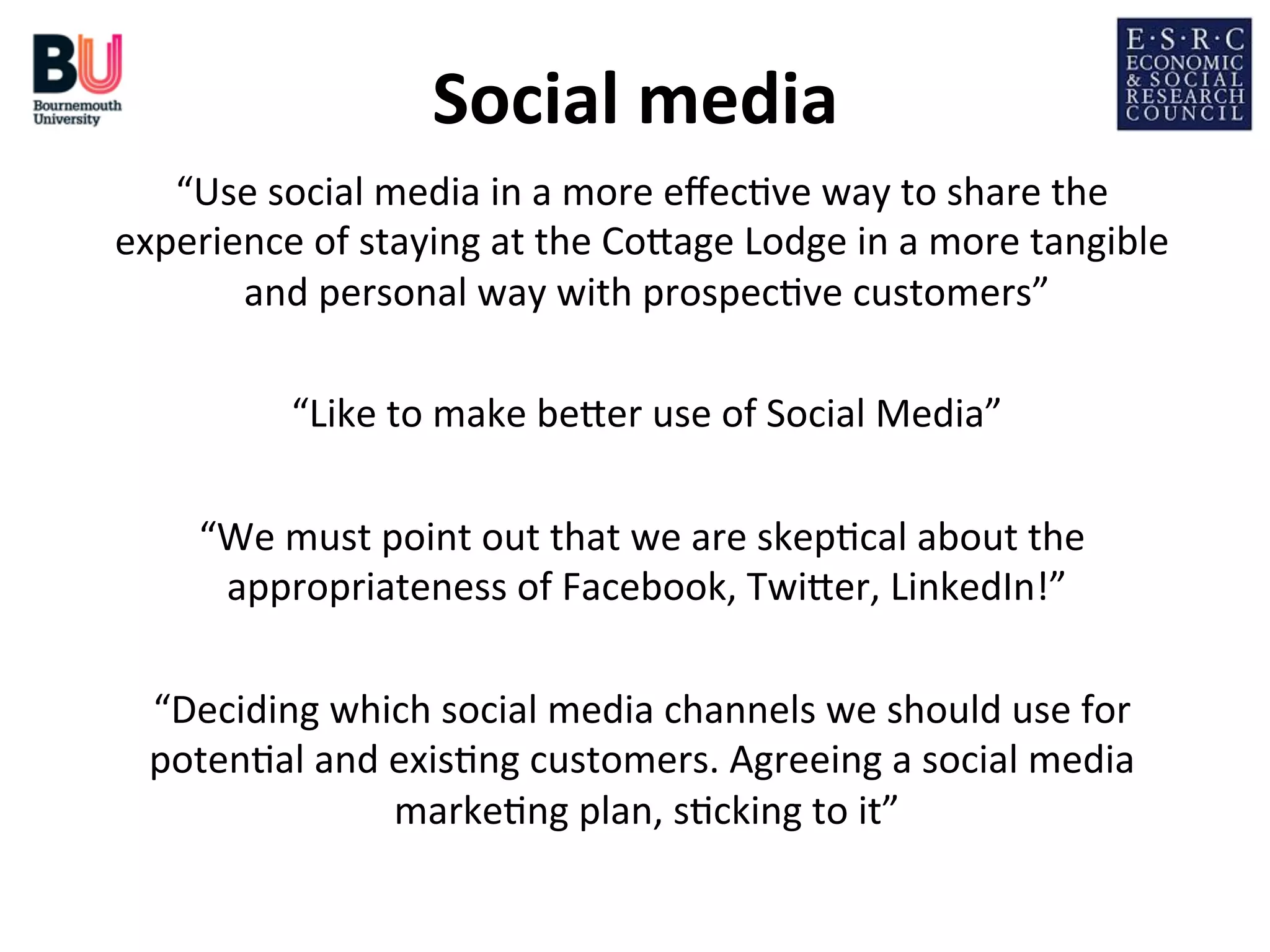 BU
Bournemouth University

Social media

E·S·R·C
ECONOMIC
& SOCIAL
RESEARCH
COUNCIL

“Use social media in a more effective way to share the experience of staying at the Cottage Lodge in a more tangible and personal way with prospective customers”

“Like to make better use of Social Media”

“We must point out that we are skeptical about the appropriateness of Facebook, Twitter, LinkedIn!”

“Deciding which social media channels we should use for potential and existing customers. Agreeing a social media marketing plan, sticking to it”